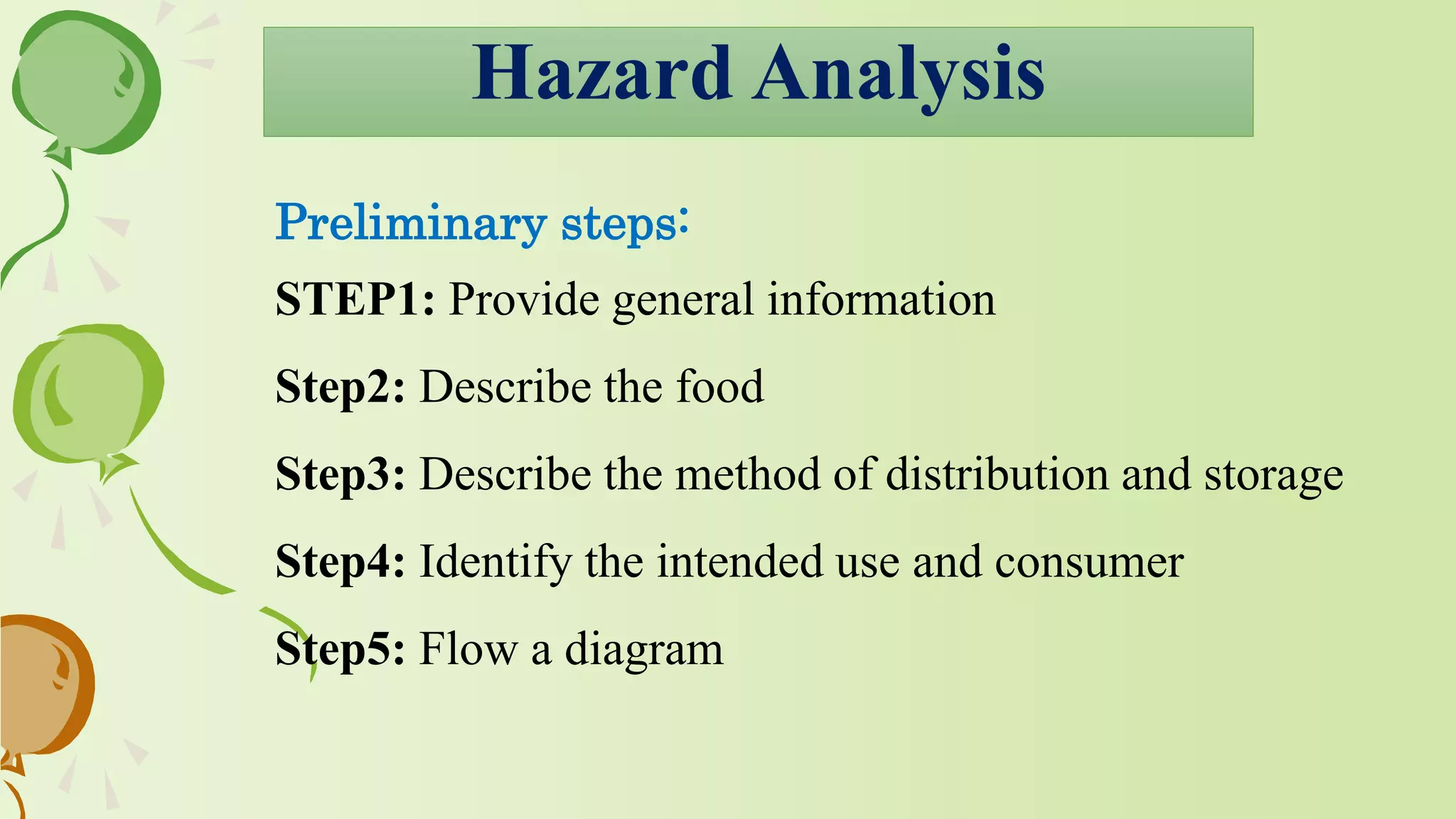 Hazard Analysis

Preliminary steps:

STEP1: Provide general information

Step2: Describe the food

Step3: Describe the method of distribution and storage

Step4: Identify the intended use and consumer

Step5: Flow a diagram